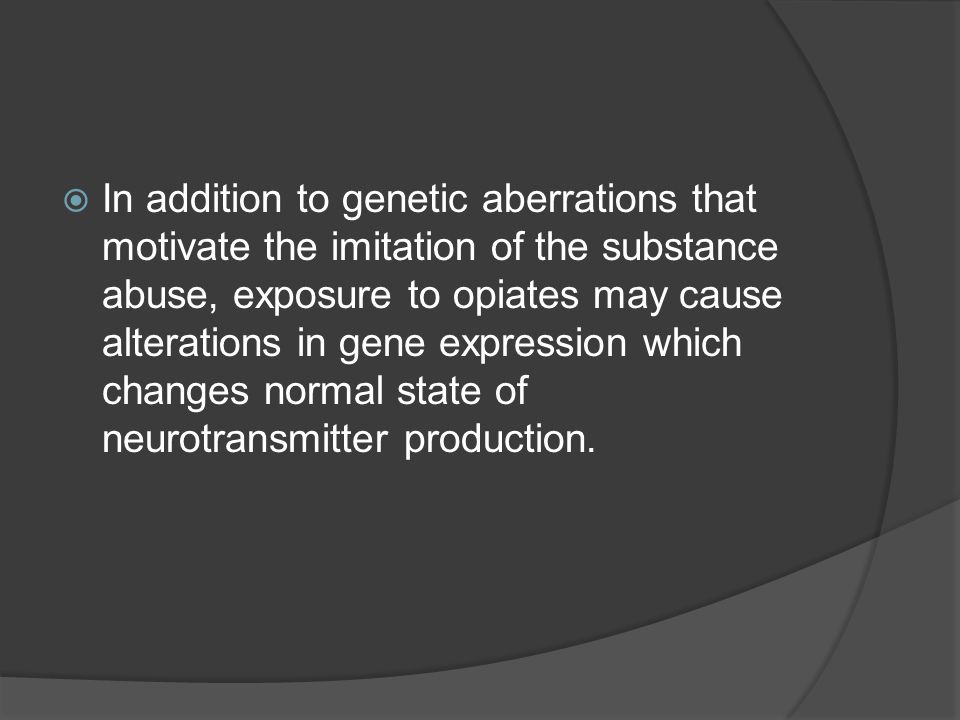 In addition to genetic aberrations that motivate the imitation of the substance abuse, exposure to opiates may cause alterations in gene expression which changes normal state of neurotransmitter production.